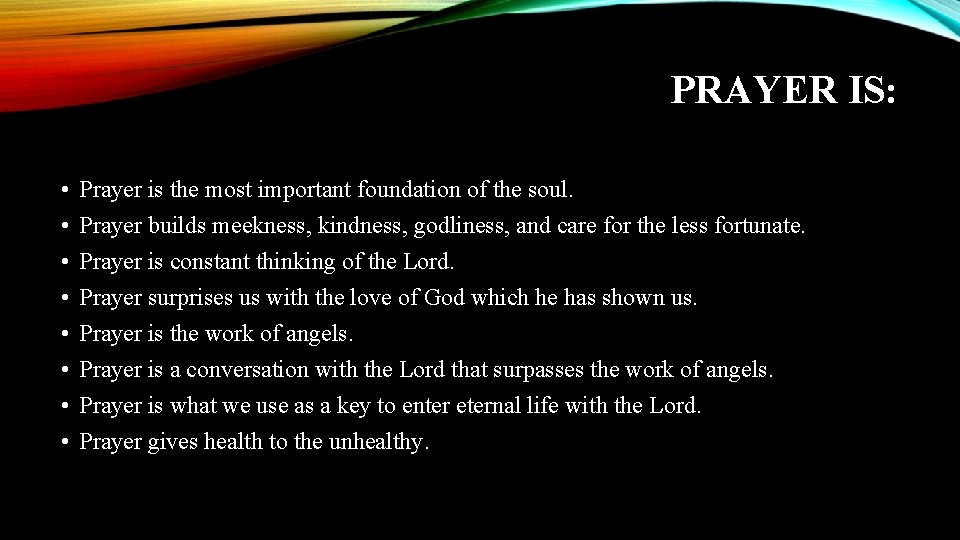 PRAYER IS:

• Prayer is the most important foundation of the soul.
• Prayer builds meekness, kindness, godliness, and care for the less fortunate.
• Prayer is constant thinking of the Lord.
• Prayer surprises us with the love of God which he has shown us.
• Prayer is the work of angels.
• Prayer is a conversation with the Lord that surpasses the work of angels.
• Prayer is what we use as a key to enter eternal life with the Lord.
• Prayer gives health to the unhealthy.